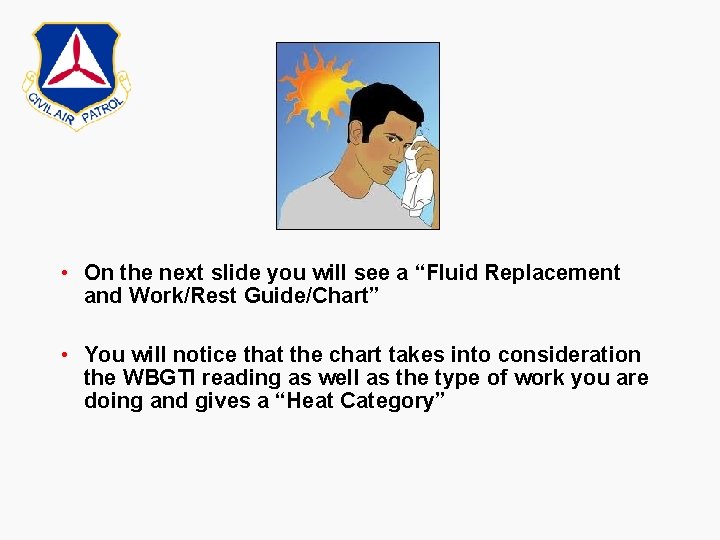 CIVIL AIR PATROL

• On the next slide you will see a “Fluid Replacement and Work/Rest Guide/Chart”

• You will notice that the chart takes into consideration the WBGTI reading as well as the type of work you are doing and gives a “Heat Category”